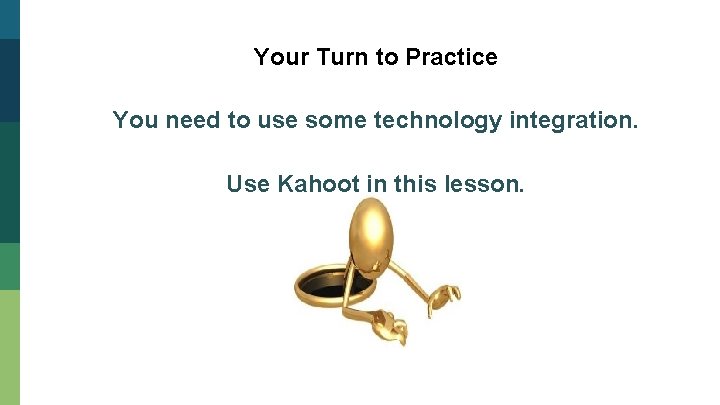 Your Turn to Practice

You need to use some technology integration.

Use Kahoot in this lesson.